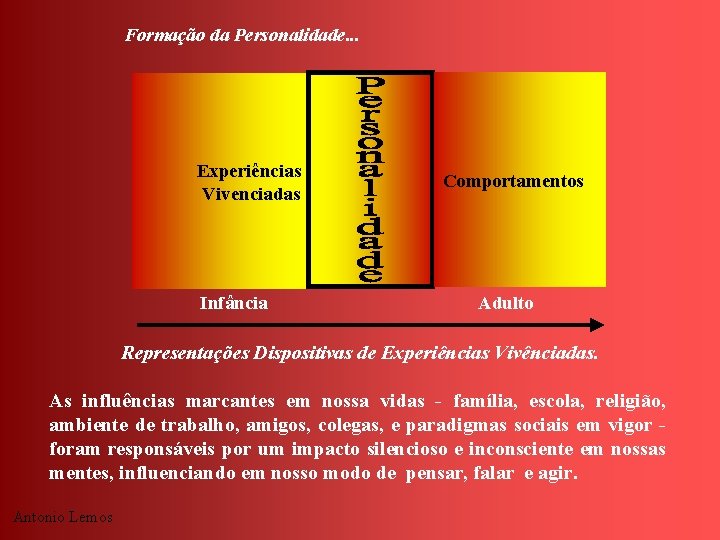 Formação da Personalidade...

Experiências Vivenciadas

Personalidade

Comportamentos

Infância

Adulto

Representações Dispositivas de Experiências Vivênciadas.

As influências marcantes em nossa vidas - família, escola, religião, ambiente de trabalho, amigos, colegas, e paradigmas sociais em vigor - foram responsáveis por um impacto silencioso e inconsciente em nossas mentes, influenciando em nosso modo de pensar, falar e agir.

Antonio Lemos